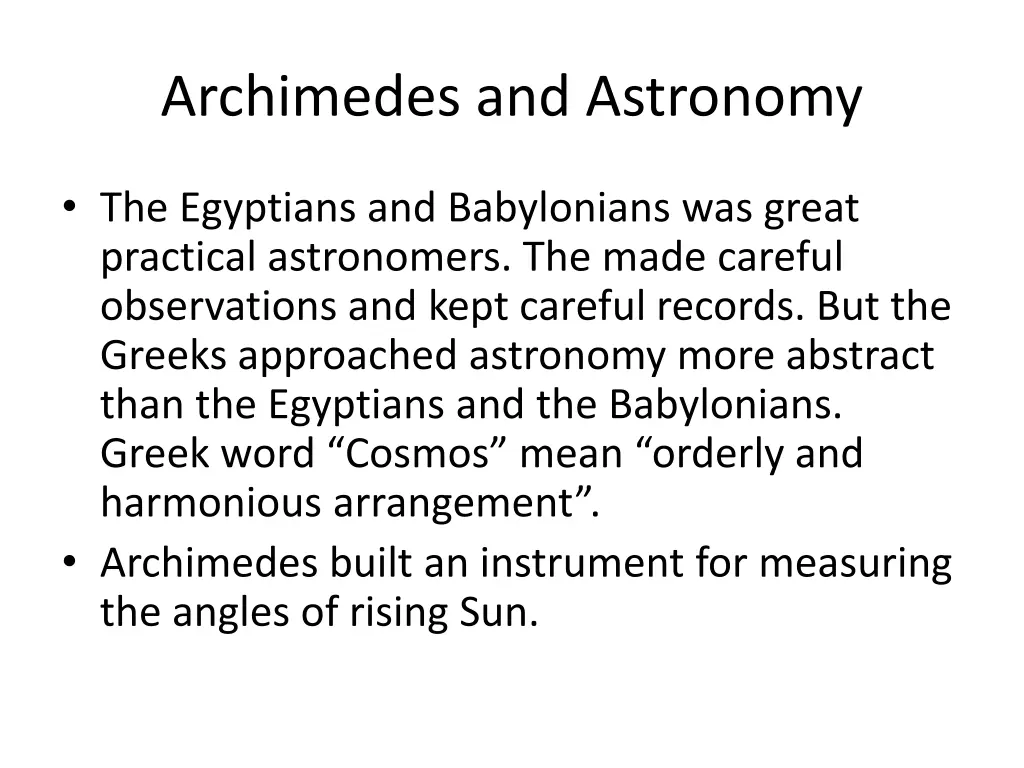 Archimedes and Astronomy

• The Egyptians and Babylonians was great practical astronomers. The made careful observations and kept careful records. But the Greeks approached astronomy more abstract than the Egyptians and the Babylonians. Greek word “Cosmos” mean “orderly and harmonious arrangement”.
• Archimedes built an instrument for measuring the angles of rising Sun.